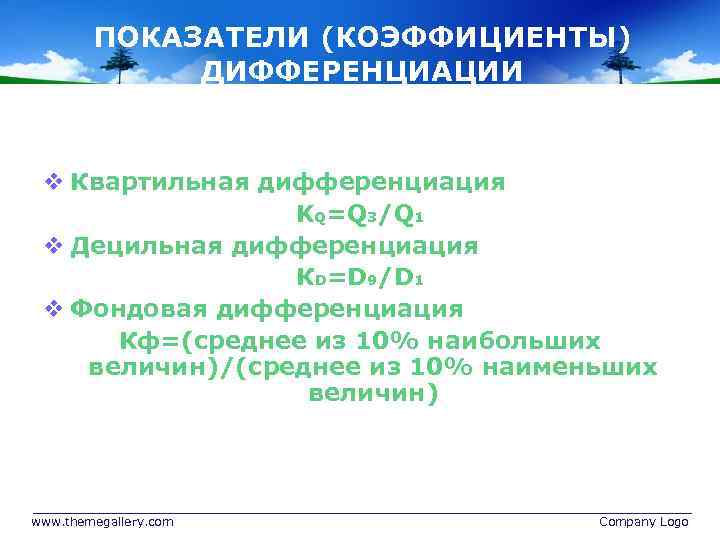 ПОКАЗАТЕЛИ (КОЭФФИЦИЕНТЫ) ДИФФЕРЕНЦИАЦИИ

❖ Квартильная дифференциация
$K_Q=Q_3/Q_1$

❖ Децильная дифференциация
$K_D=D_9/D_1$

❖ Фондовая дифференциация
Кф=(среднее из 10% наибольших величин)/(среднее из 10% наименьших величин)

www.themegallery.com

Company Logo